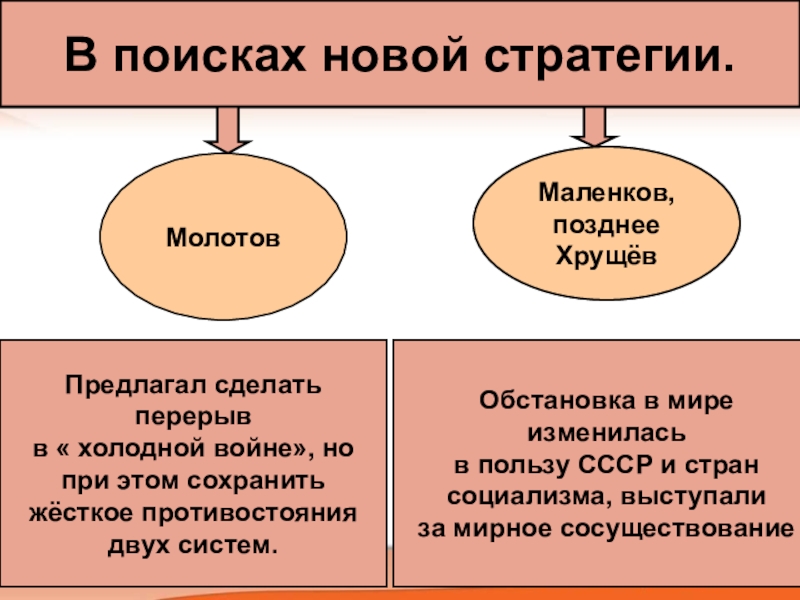 В поисках новой стратегии.

Молотов

Маленков, позднее Хрущёв

Предлагал сделать перерыв в « холодной войне», но при этом сохранить жёсткое противостояния двух систем.

Обстановка в мире изменилась в пользу СССР и стран социализма, выступали за мирное сосуществование